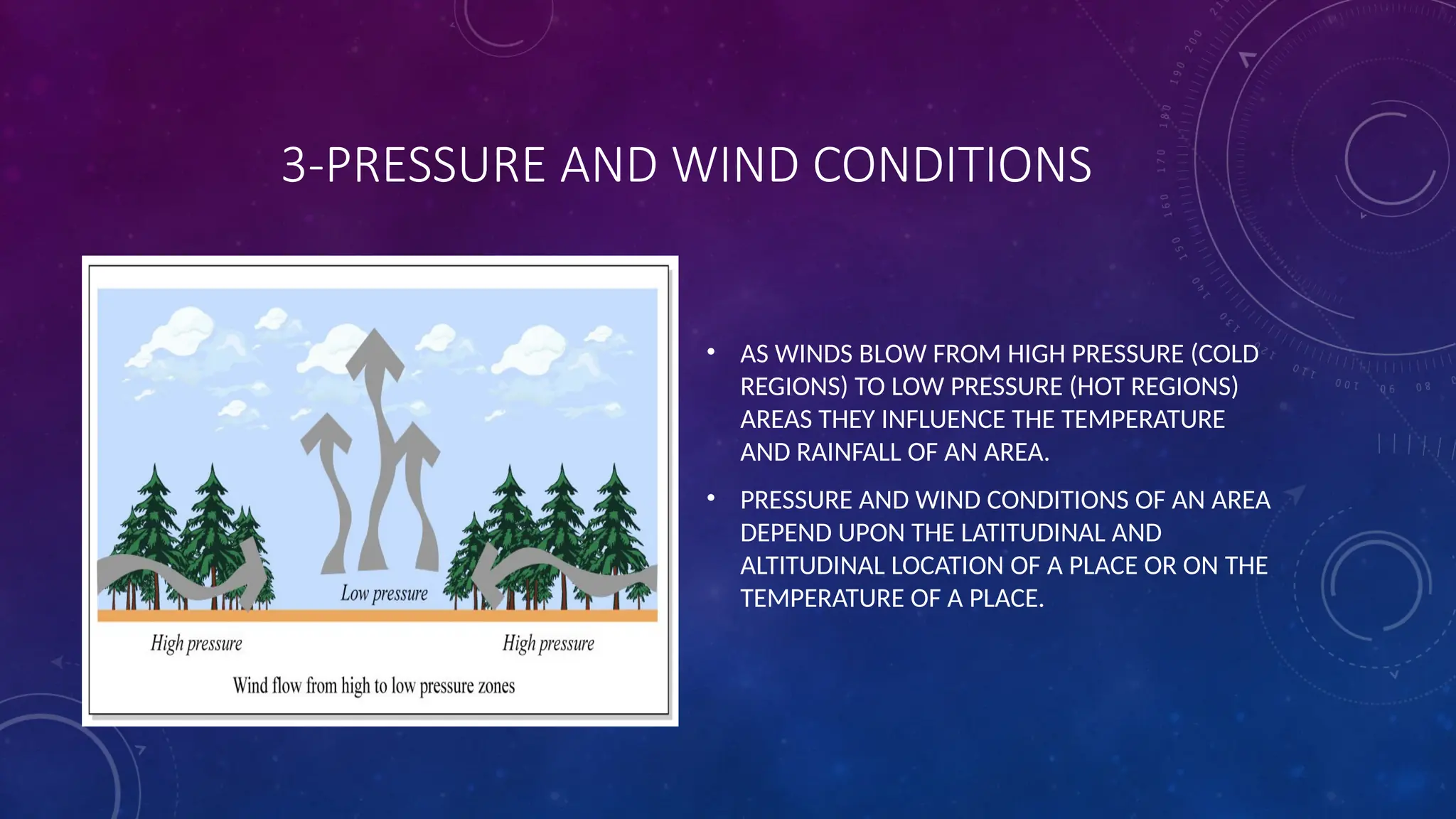 3-PRESSURE AND WIND CONDITIONS

Low pressure

High pressure

High pressure

Wind flow from high to low pressure zones

• AS WINDS BLOW FROM HIGH PRESSURE (COLD REGIONS) TO LOW PRESSURE (HOT REGIONS) AREAS THEY INFLUENCE THE TEMPERATURE AND RAINFALL OF AN AREA.

• PRESSURE AND WIND CONDITIONS OF AN AREA DEPEND UPON THE LATITUDINAL AND ALTITUDINAL LOCATION OF A PLACE OR ON THE TEMPERATURE OF A PLACE.